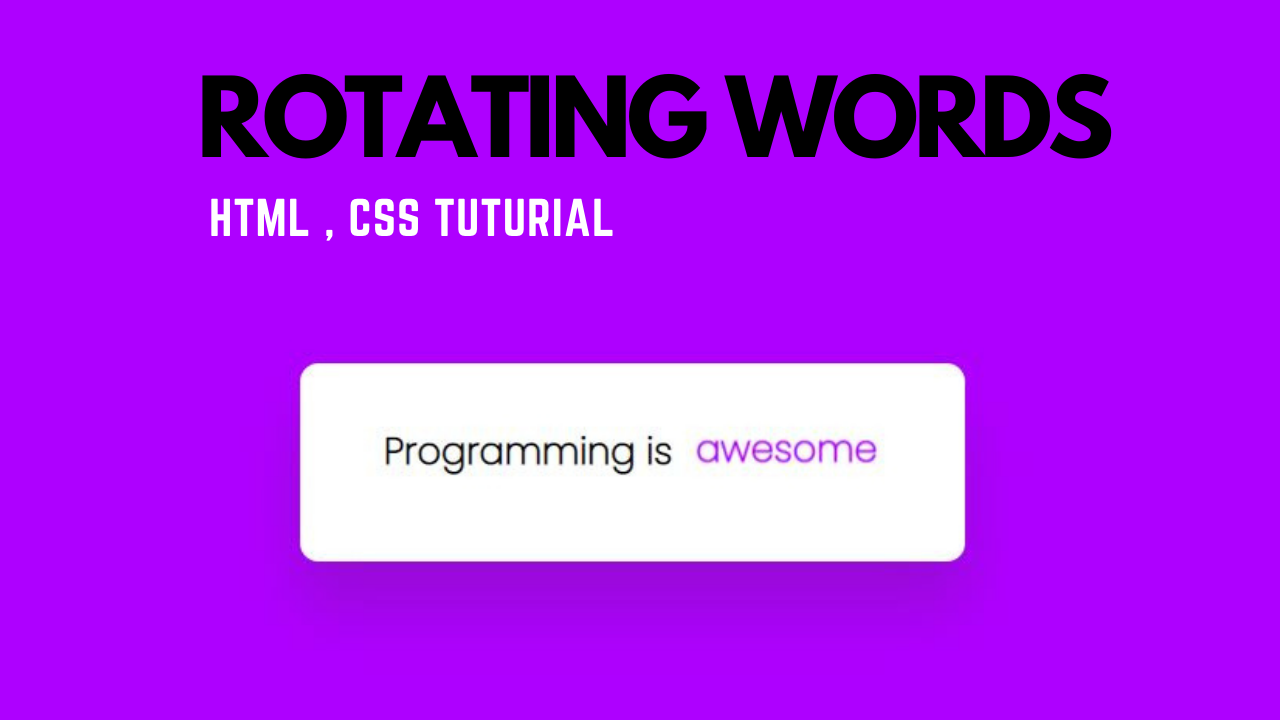 ROTATING WORDS

HTML , CSS TUTURIAL

Programming is awesome